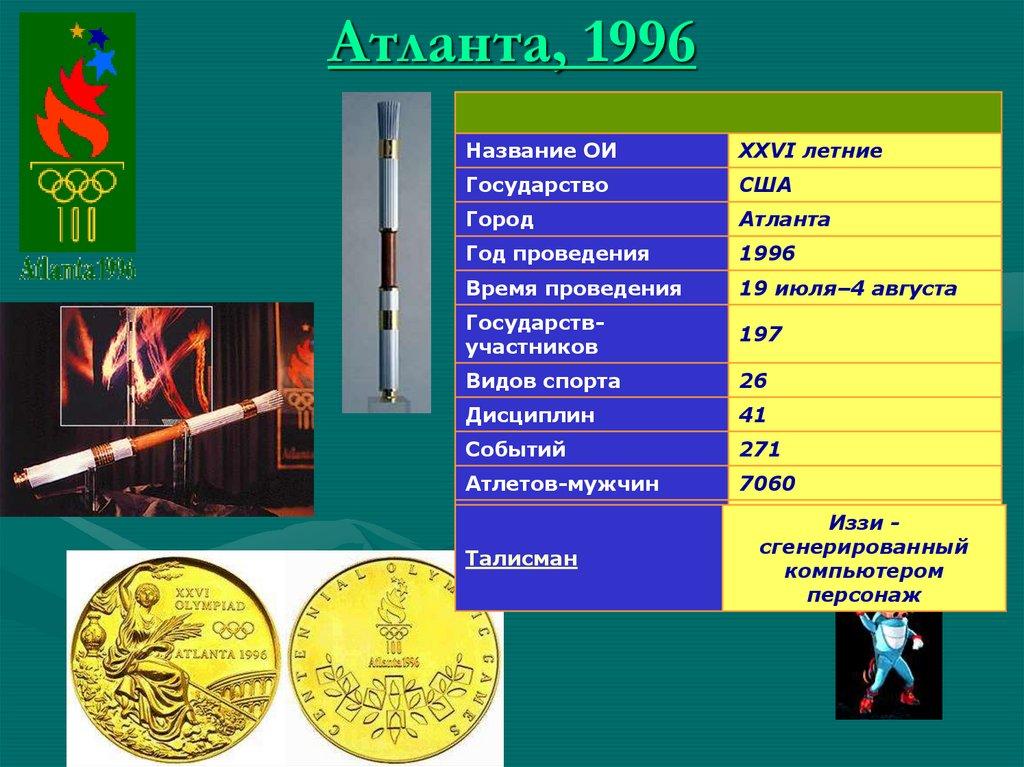 Атланта, 1996

100
Atlanta 1996

| | |
|---|---|
| Название ОИ | XXVI летние |
| Государство | США |
| Город | Атланта |
| Год проведения | 1996 |
| Время проведения | 19 июля–4 августа |
| Государств-участников | 197 |
| Видов спорта | 26 |
| Дисциплин | 41 |
| Событий | 271 |
| Атлетов-мужчин | 7060 |
| Талисман | Иззи - сгенерированный компьютером персонаж |

XXVI OLYMPIAD
ATLANTA 1996

CENTENNIAL OLYMPIC GAMES
100
Atlanta 1996